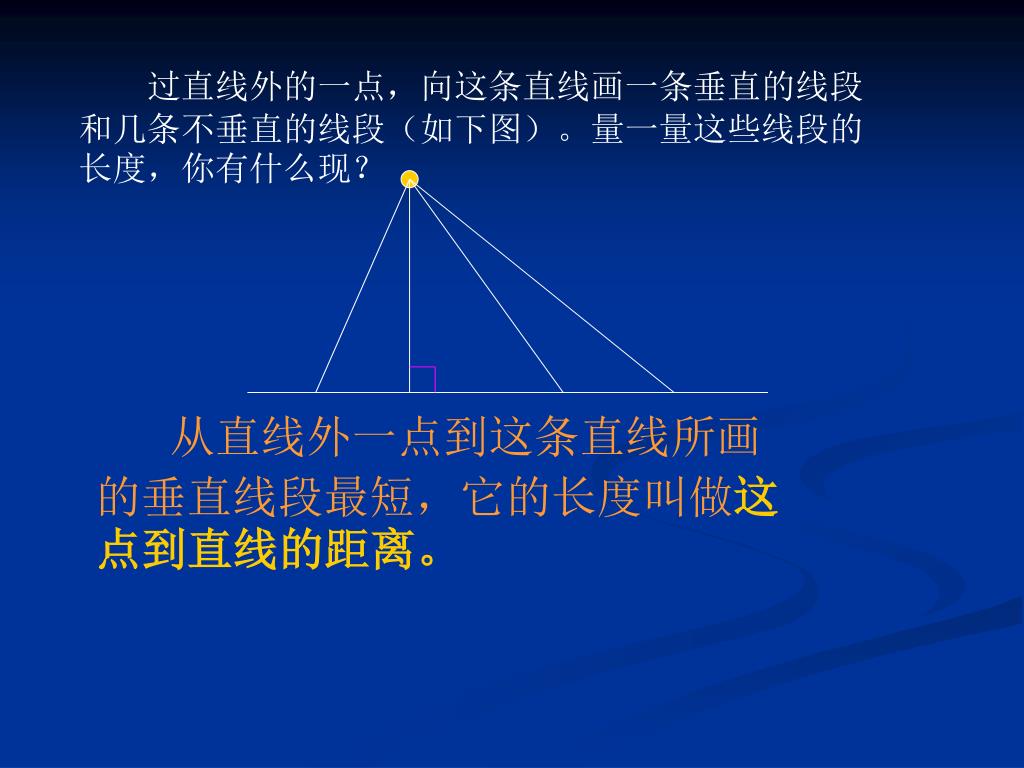 过直线外的一点，向这条直线画一条垂直的线段和几条不垂直的线段（如下图）。量一量这些线段的长度，你有什么现？

从直线外一点到这条直线所画的垂直线段最短，它的长度叫做这点到直线的距离。